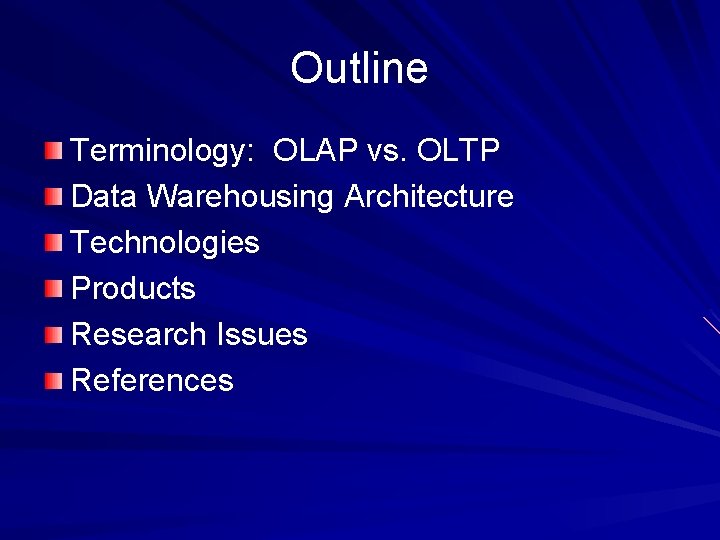 Outline

Terminology: OLAP vs. OLTP
Data Warehousing Architecture
Technologies
Products
Research Issues
References